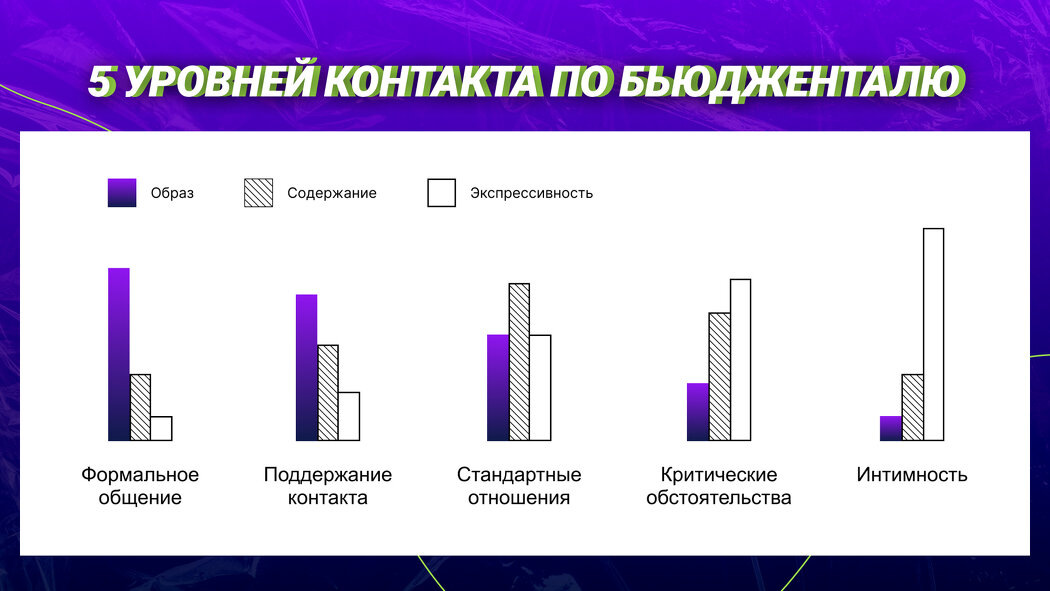 5 УРОВНЕЙ КОНТАКТА ПО БЬЮДЖЕНТАЛЮ

Образ
Содержание
Экспрессивность

Формальное общение
Поддержание контакта
Стандартные отношения
Критические обстоятельства
Интимность